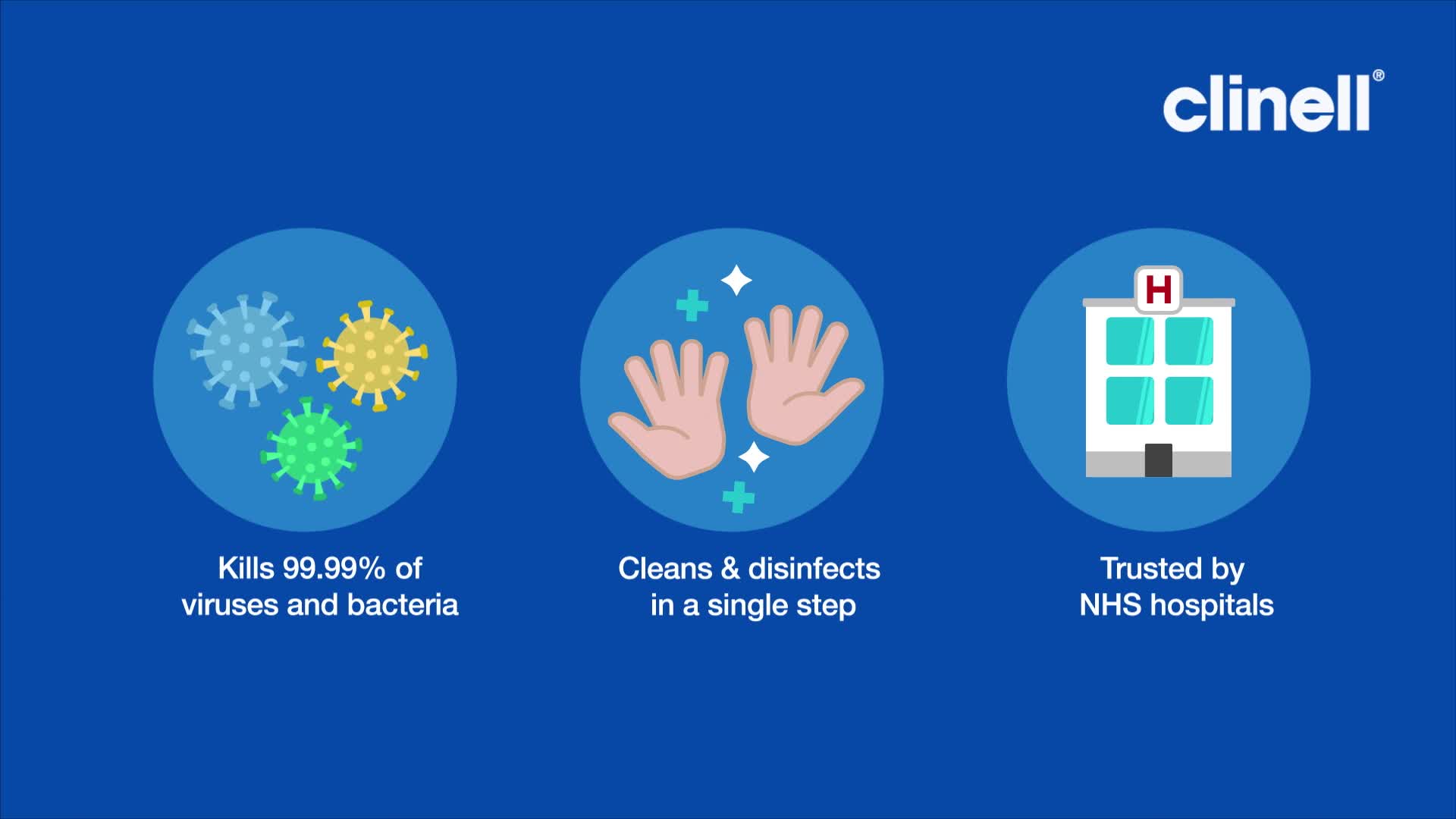 clinell®

H

Kills 99.99% of viruses and bacteria

Cleans & disinfects in a single step

Trusted by NHS hospitals